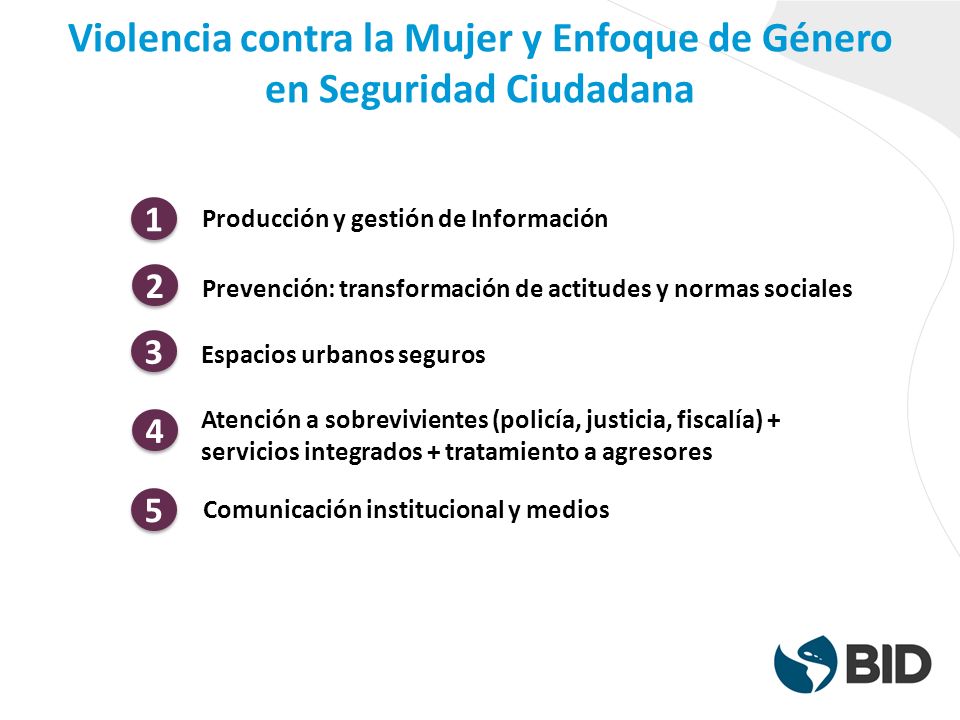 Violencia contra la Mujer y Enfoque de Género en Seguridad Ciudadana

1 Producción y gestión de Información

2 Prevención: transformación de actitudes y normas sociales

3 Espacios urbanos seguros

4 Atención a sobrevivientes (policía, justicia, fiscalía) + servicios integrados + tratamiento a agresores

5 Comunicación institucional y medios

BID